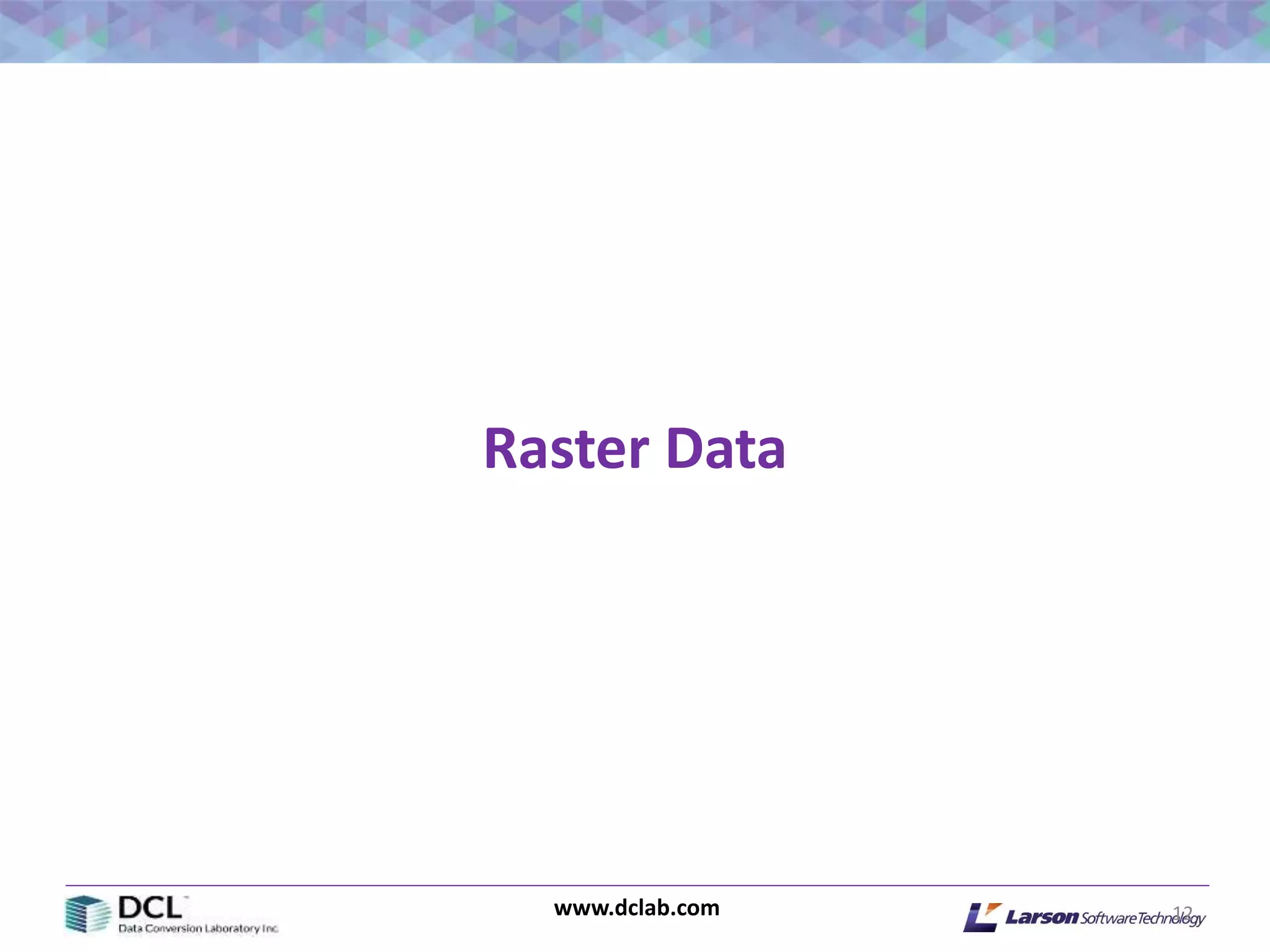 Raster Data

DCL
Data Conversion Laboratory Inc.

www.dclab.com

Larson Software Technology

12